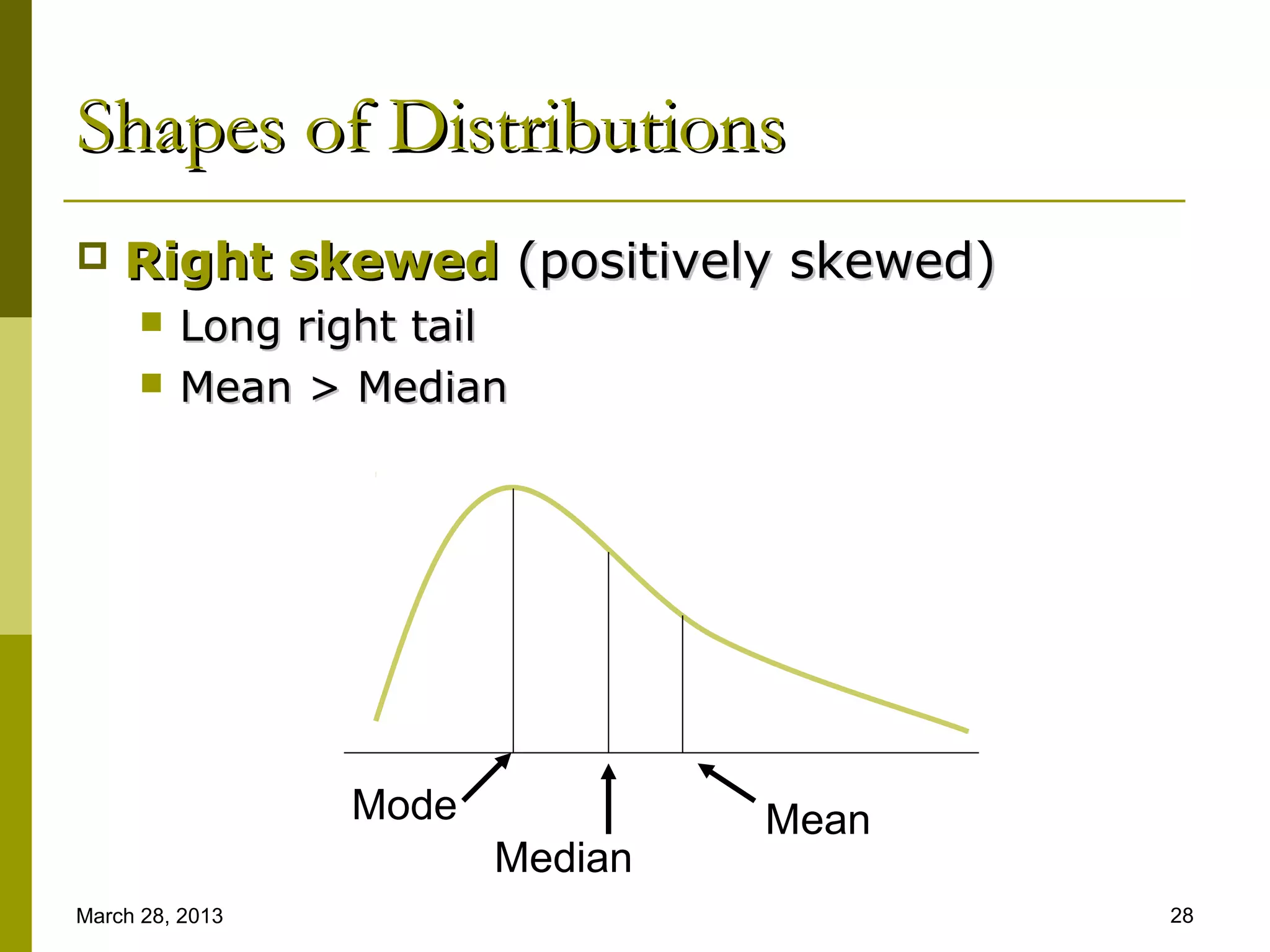 Shapes of Distributions

Right skewed (positively skewed)

Long right tail

Mean > Median

Mode

Median

Mean

March 28, 2013

28